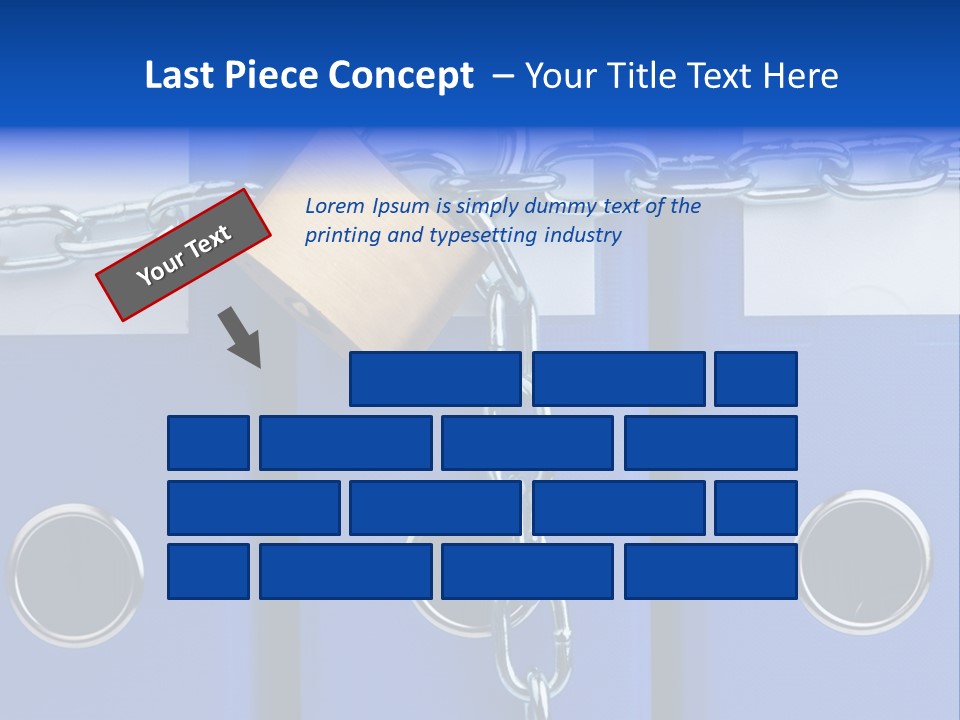 Last Piece Concept – Your Title Text Here

Your Text

Lorem Ipsum is simply dummy text of the printing and typesetting industry